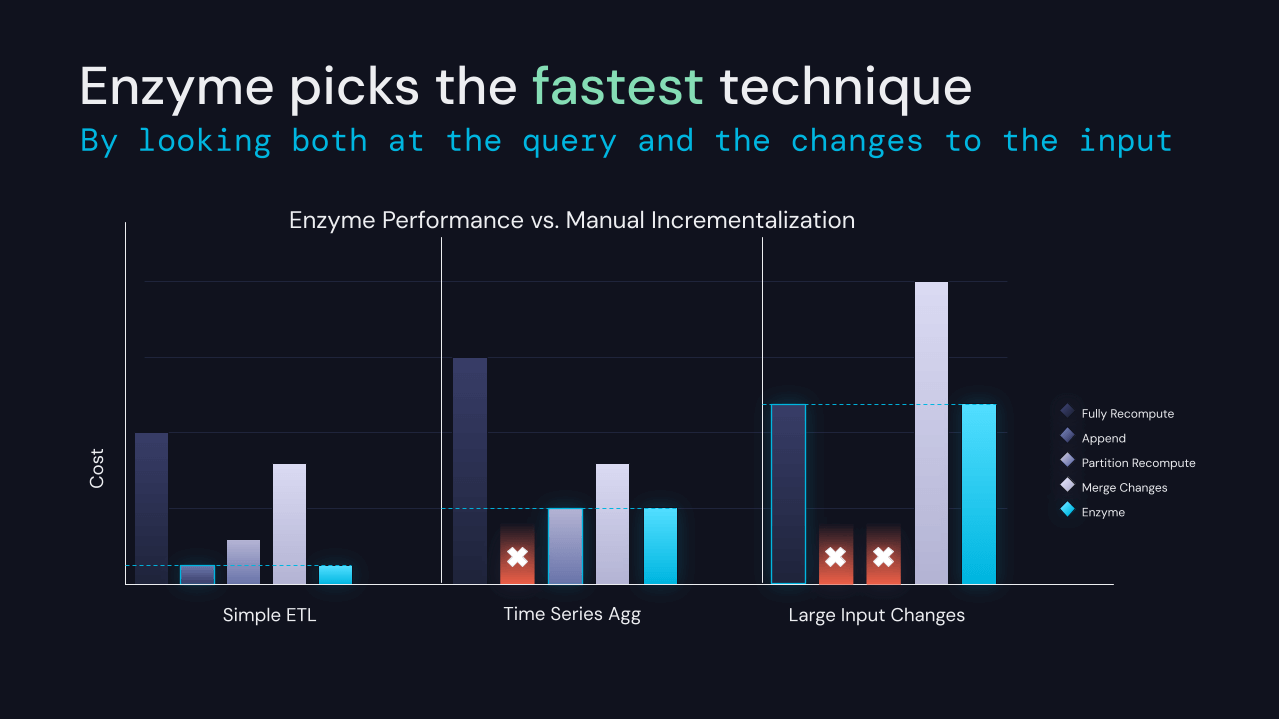 Enzyme picks the fastest technique
By looking both at the query and the changes to the input

Enzyme Performance vs. Manual Incrementalization

Cost

Fully Recompute
Append
Partition Recompute
Merge Changes
Enzyme

Simple ETL
Time Series Agg
Large Input Changes